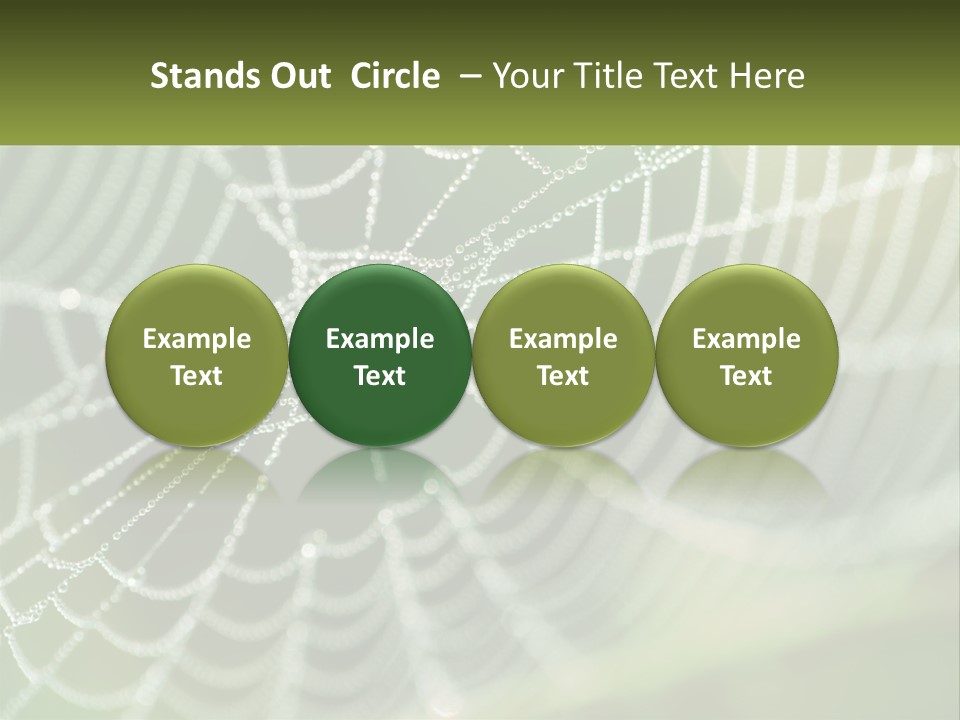 Stands Out Circle – Your Title Text Here

Example Text

Example Text

Example Text

Example Text